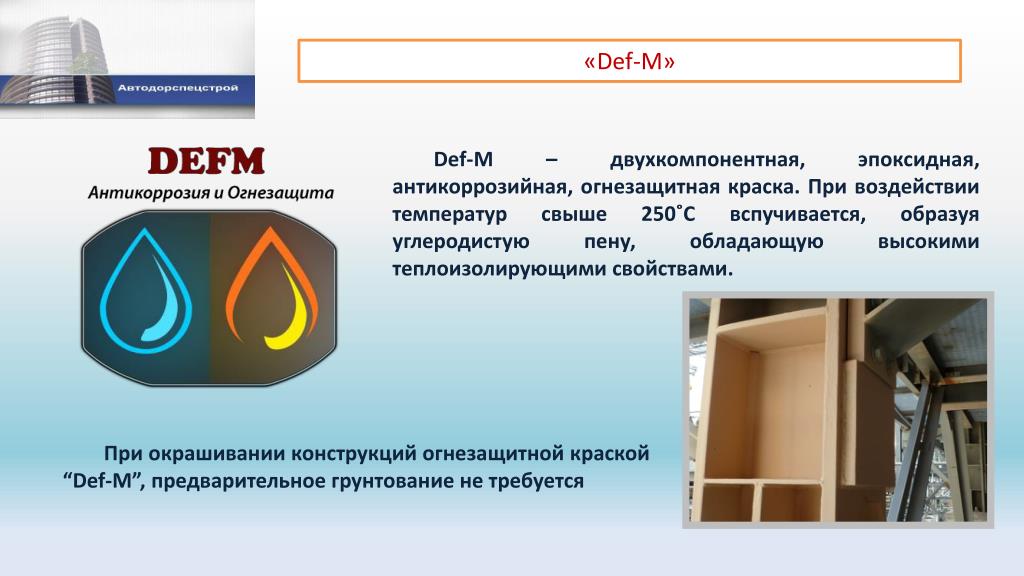 Автодорспецстрой

«Def-M»

DEFM
Антикоррозия и Огнезащита

Def-M – двухкомпонентная, эпоксидная, антикоррозийная, огнезащитная краска. При воздействии температур свыше 250˚С вспучивается, образуя углеродистую пену, обладающую высокими теплоизолирующими свойствами.

При окрашивании конструкций огнезащитной краской “Def-M”, предварительное грунтование не требуется